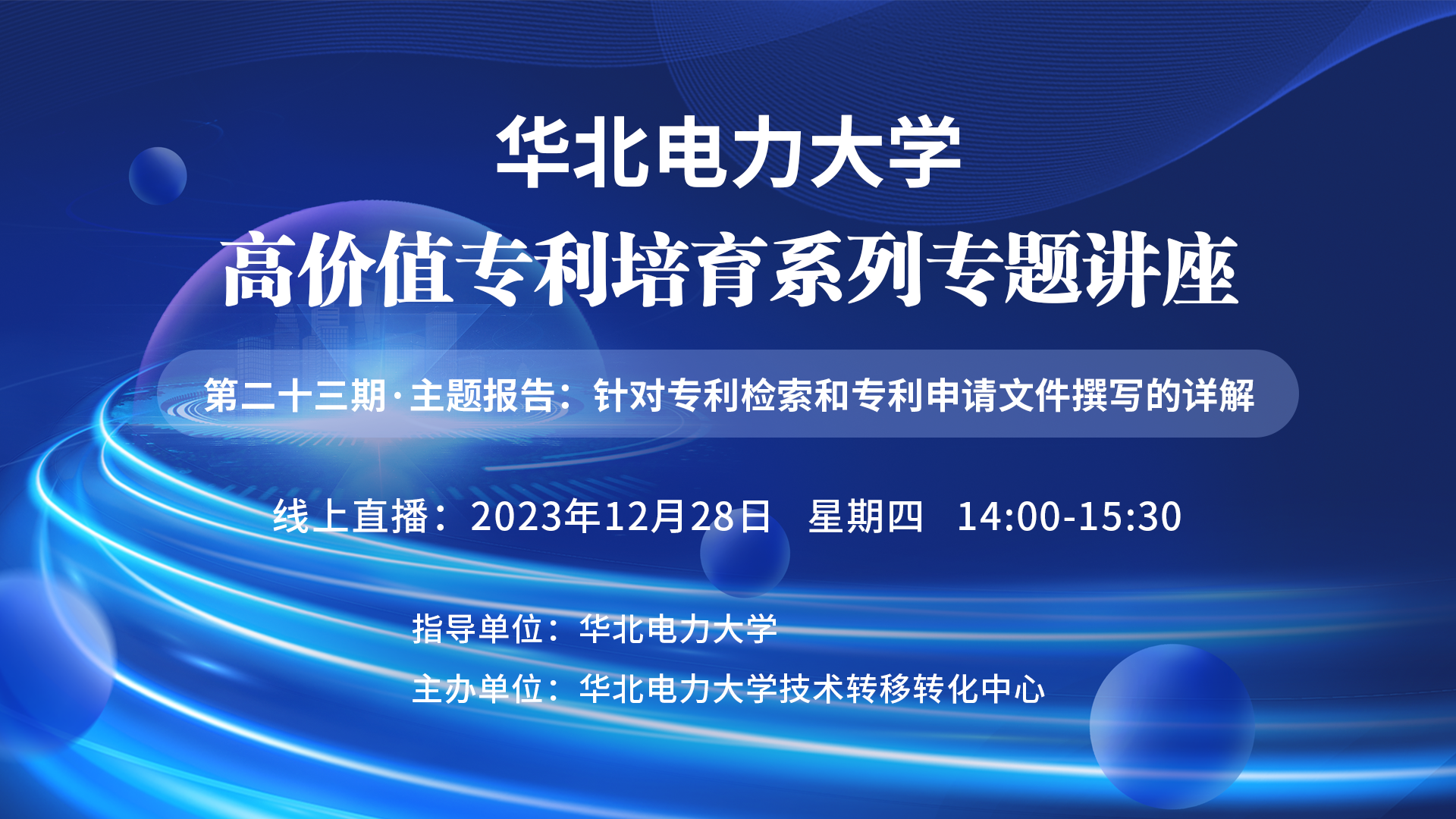 华北电力大学
高价值专利培育系列专题讲座

第二十三期·主题报告：针对专利检索和专利申请文件撰写的详解

线上直播：2023年12月28日 星期四 14:00-15:30

指导单位：华北电力大学
主办单位：华北电力大学技术转移转化中心